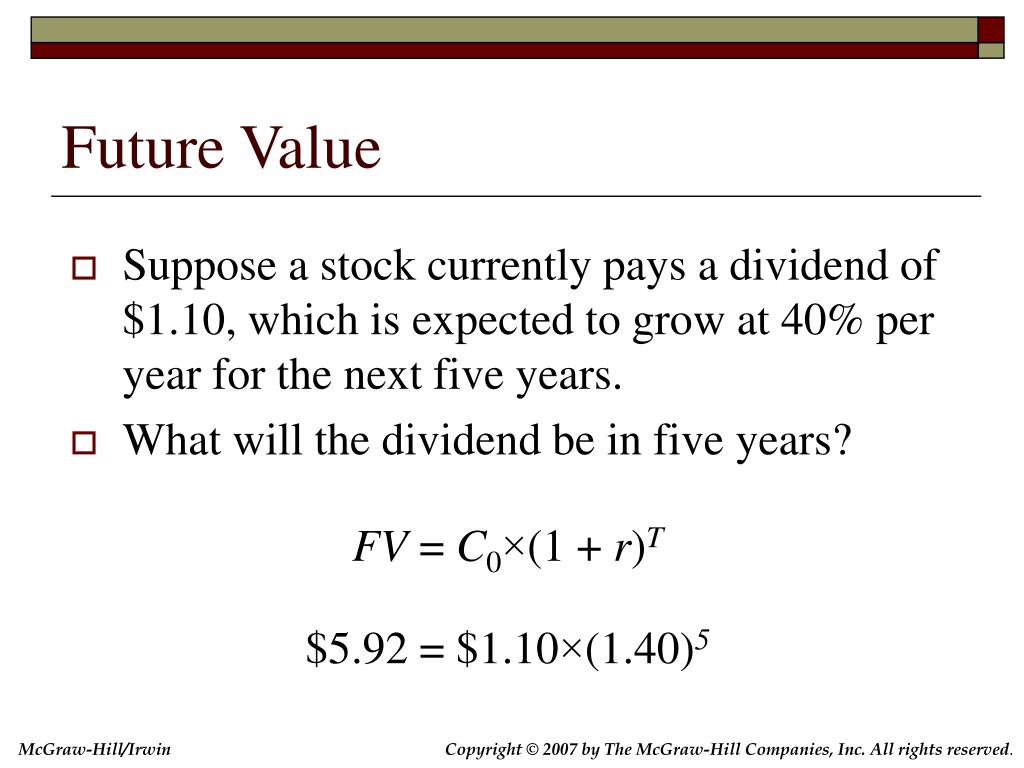 Future Value

Suppose a stock currently pays a dividend of \$1.10, which is expected to grow at 40% per year for the next five years.

What will the dividend be in five years?

$FV = C_0 \times (1 + r)^T$

$\$5.92 = \$1.10 \times (1.40)^5$

McGraw-Hill/Irwin

Copyright © 2007 by The McGraw-Hill Companies, Inc. All rights reserved.